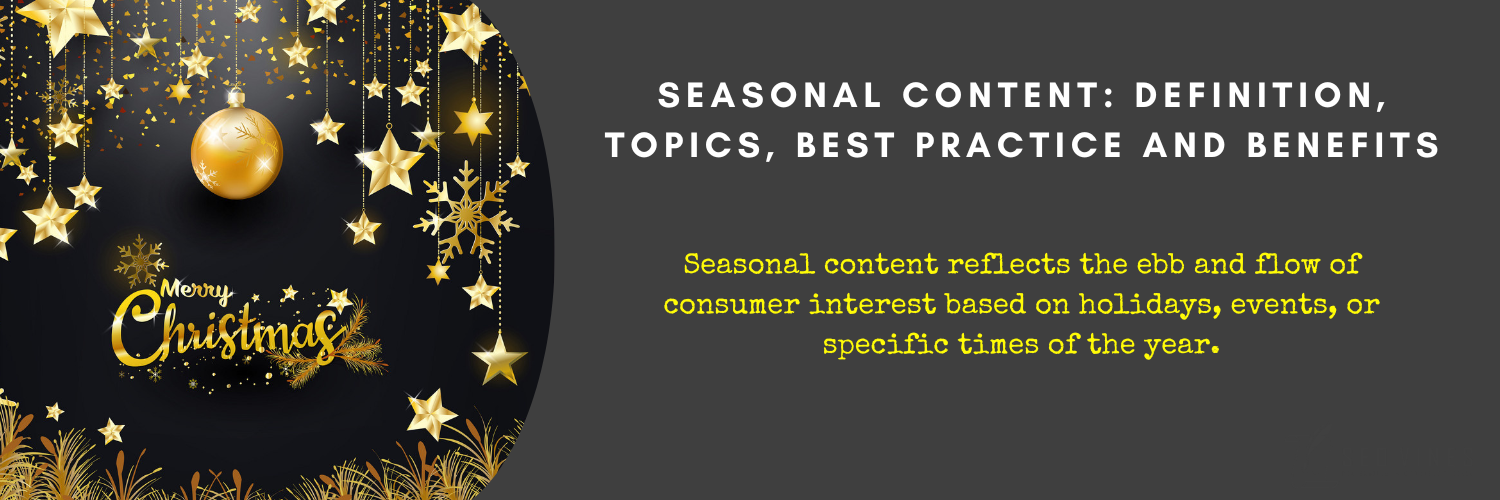 Merry Christmas

SEASONAL CONTENT: DEFINITION, TOPICS, BEST PRACTICE AND BENEFITS

Seasonal content reflects the ebb and flow of consumer interest based on holidays, events, or specific times of the year.